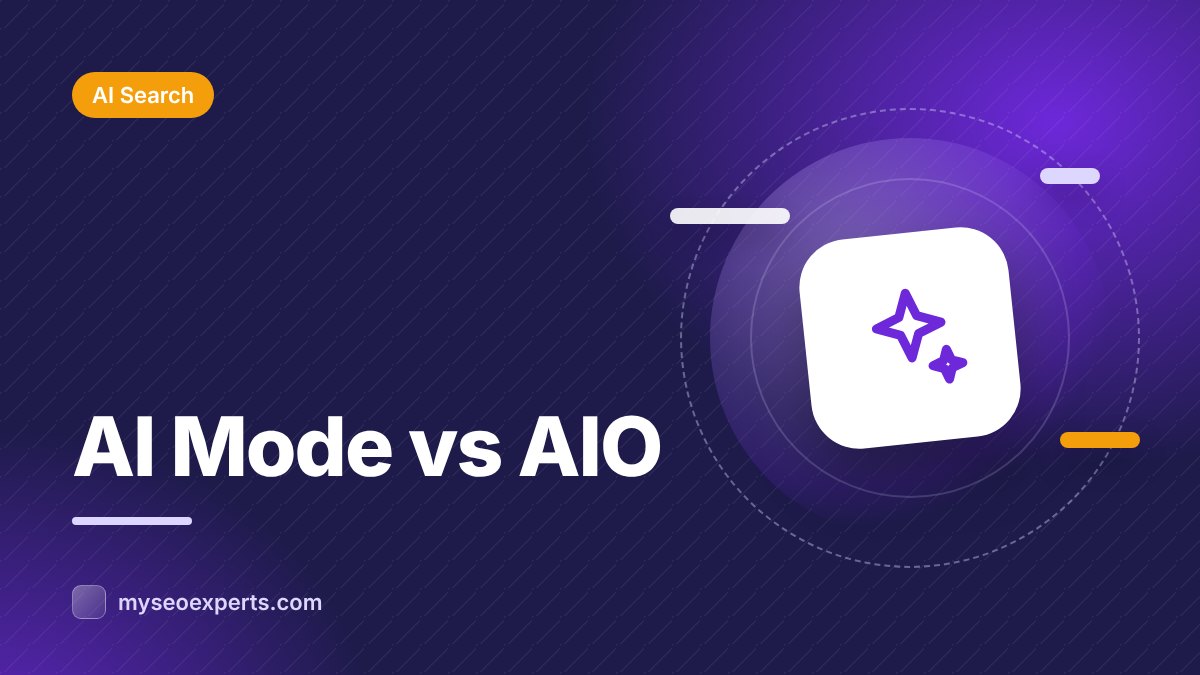 AI Search

AI Mode vs AIO

myseoexperts.com